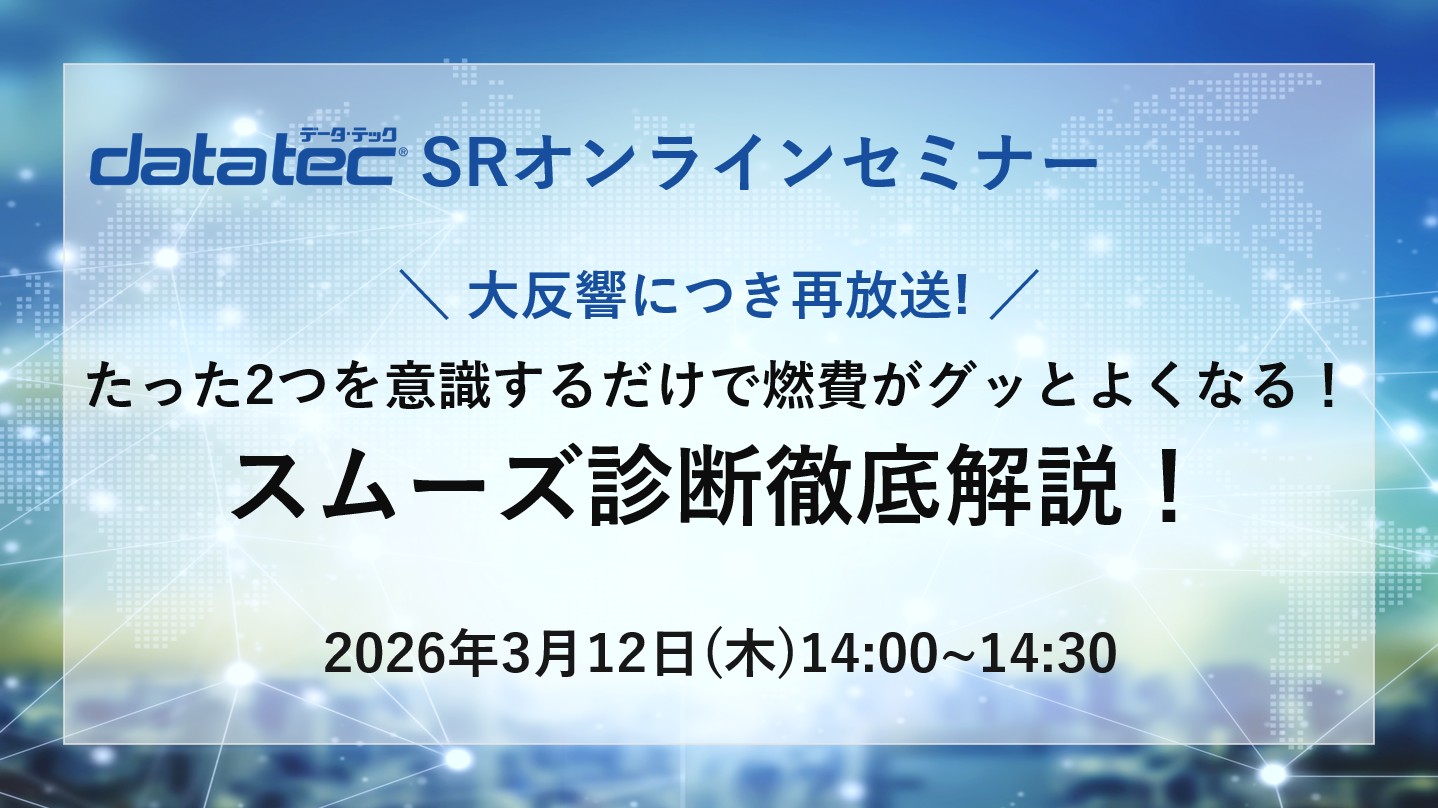 データ・テック
datatec® SRオンラインセミナー

＼ 大反響につき再放送! ／

たった2つを意識するだけで燃費がグッとよくなる！

スムーズ診断徹底解説！

2026年3月12日(木)14:00~14:30